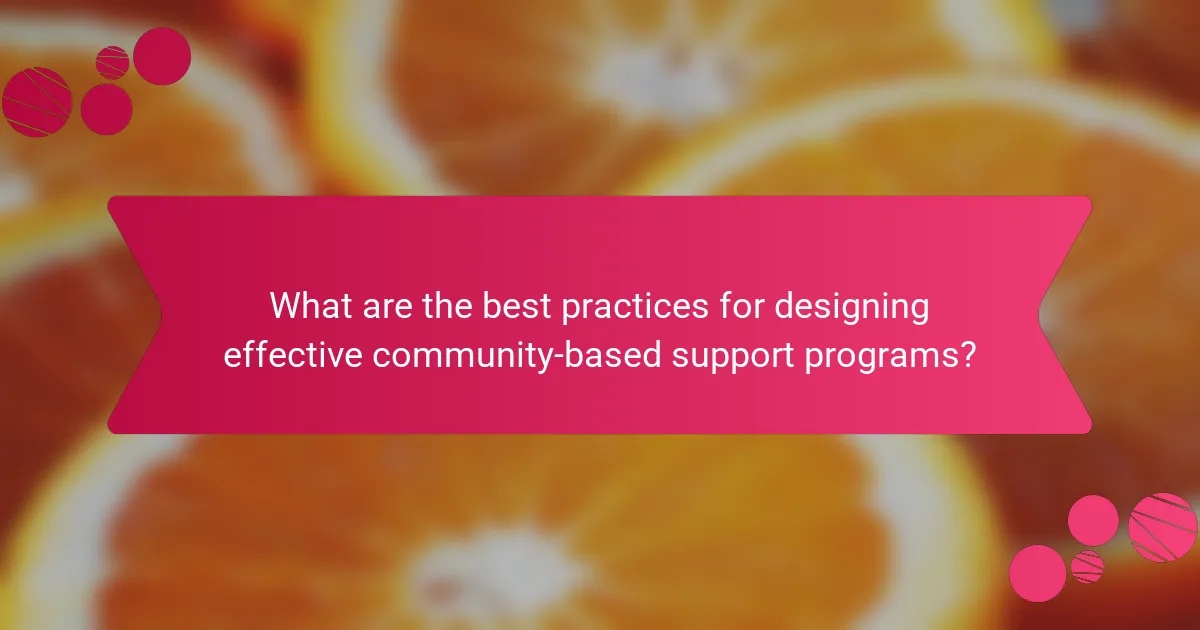 What are the best practices for designing effective community-based support programs?